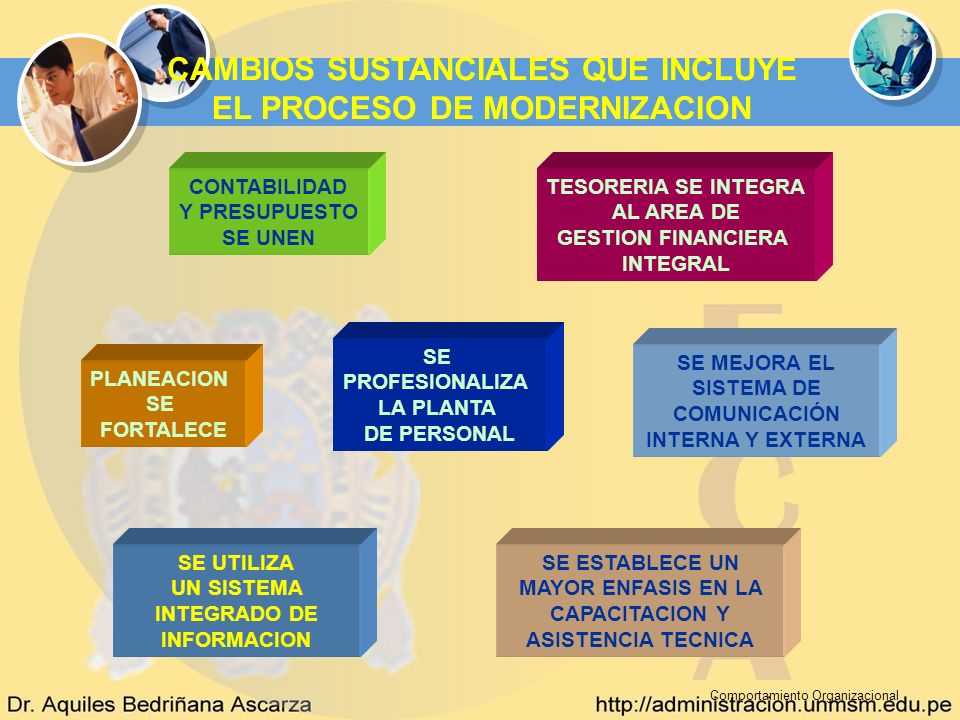 CAMBIOS SUSTANCIALES QUE INCLUYE EL PROCESO DE MODERNIZACION

CONTABILIDAD Y PRESUPUESTO SE UNEN

TESORERIA SE INTEGRA AL AREA DE GESTION FINANCIERA INTEGRAL

PLANEACION SE FORTALECE

SE PROFESIONALIZA LA PLANTA DE PERSONAL

SE MEJORA EL SISTEMA DE COMUNICACIÓN INTERNA Y EXTERNA

SE UTILIZA UN SISTEMA INTEGRADO DE INFORMACION

SE ESTABLECE UN MAYOR ENFASIS EN LA CAPACITACION Y ASISTENCIA TECNICA

Dr. Aquiles Bedriñana Ascarza

Comportamiento Organizacional

http://administracion.unmsm.edu.pe